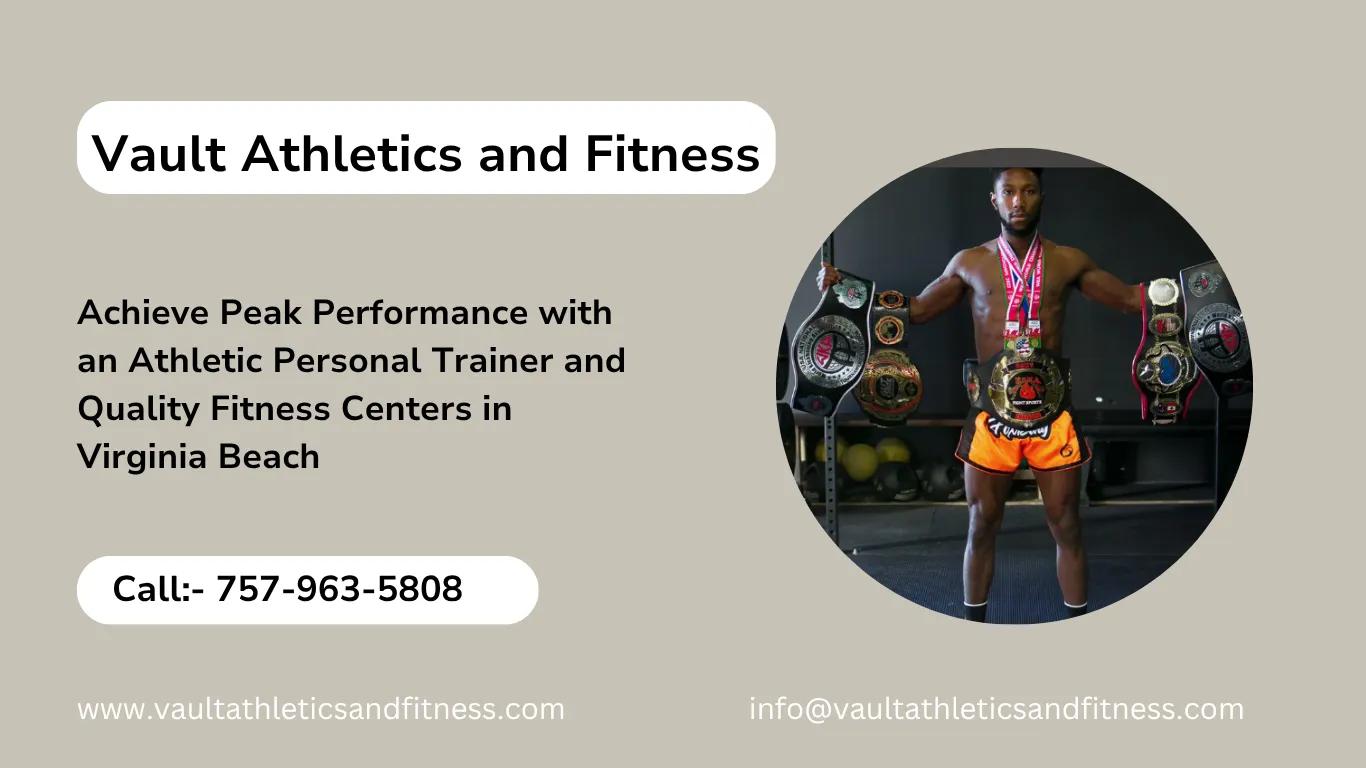 Vault Athletics and Fitness

Achieve Peak Performance with an Athletic Personal Trainer and Quality Fitness Centers in Virginia Beach

Call:- 757-963-5808

www.vaultathleticsandfitness.com

info@vaultathleticsandfitness.com